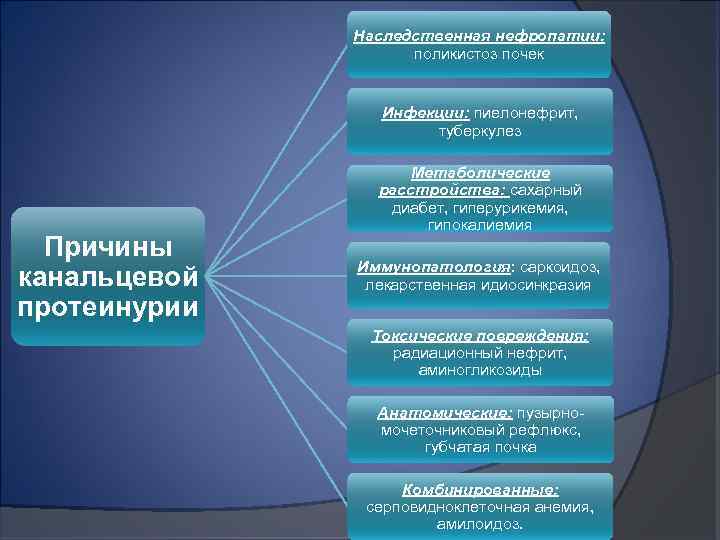 Причины канальцевой протеинурии

Наследственная нефропатии: поликистоз почек

Инфекции: пиелонефрит, туберкулез

Метаболические расстройства: сахарный диабет, гиперурикемия, гипокалиемия

Иммунопатология: саркоидоз, лекарственная идиосинкразия

Токсические повреждения: радиационный нефрит, аминогликозиды

Анатомические: пузырно-мочеточниковый рефлюкс, губчатая почка

Комбинированные: серповидноклеточная анемия, амилоидоз.